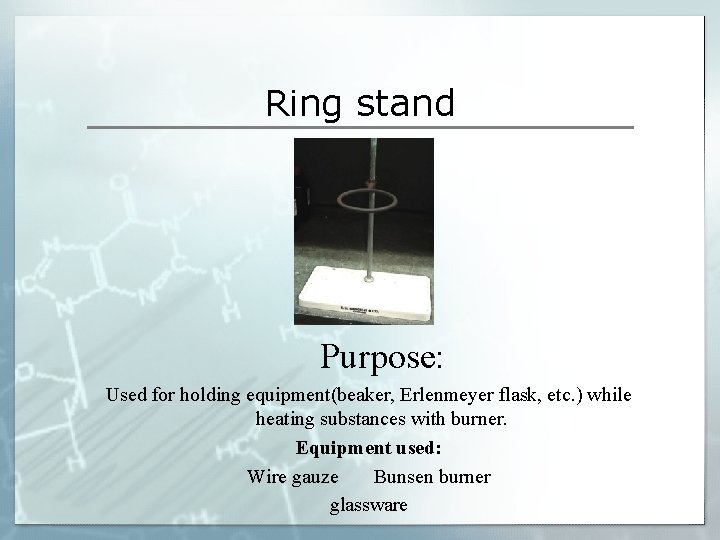 Ring stand

Purpose:

Used for holding equipment(beaker, Erlenmeyer flask, etc.) while heating substances with burner.

Equipment used:

Wire gauze Bunsen burner

glassware